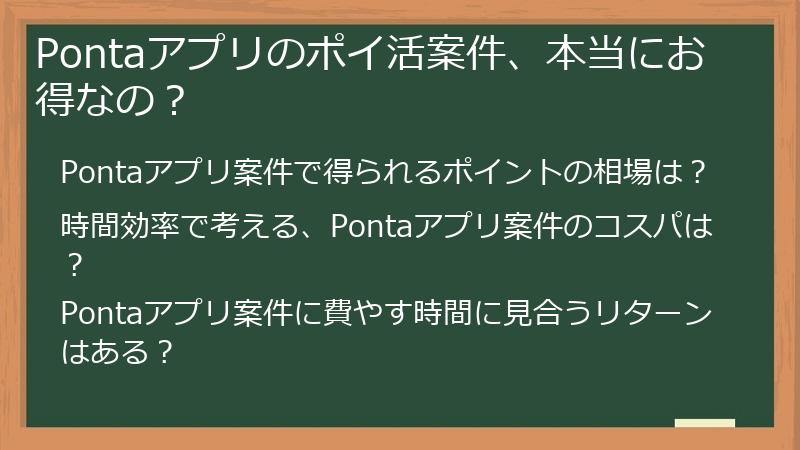 Pontaアプリのポイ活案件、本当にお得なの？

Pontaアプリ案件で得られるポイントの相場は？

時間効率で考える、Pontaアプリ案件のコスパは？

Pontaアプリ案件に費やす時間に見合うリターンはある？